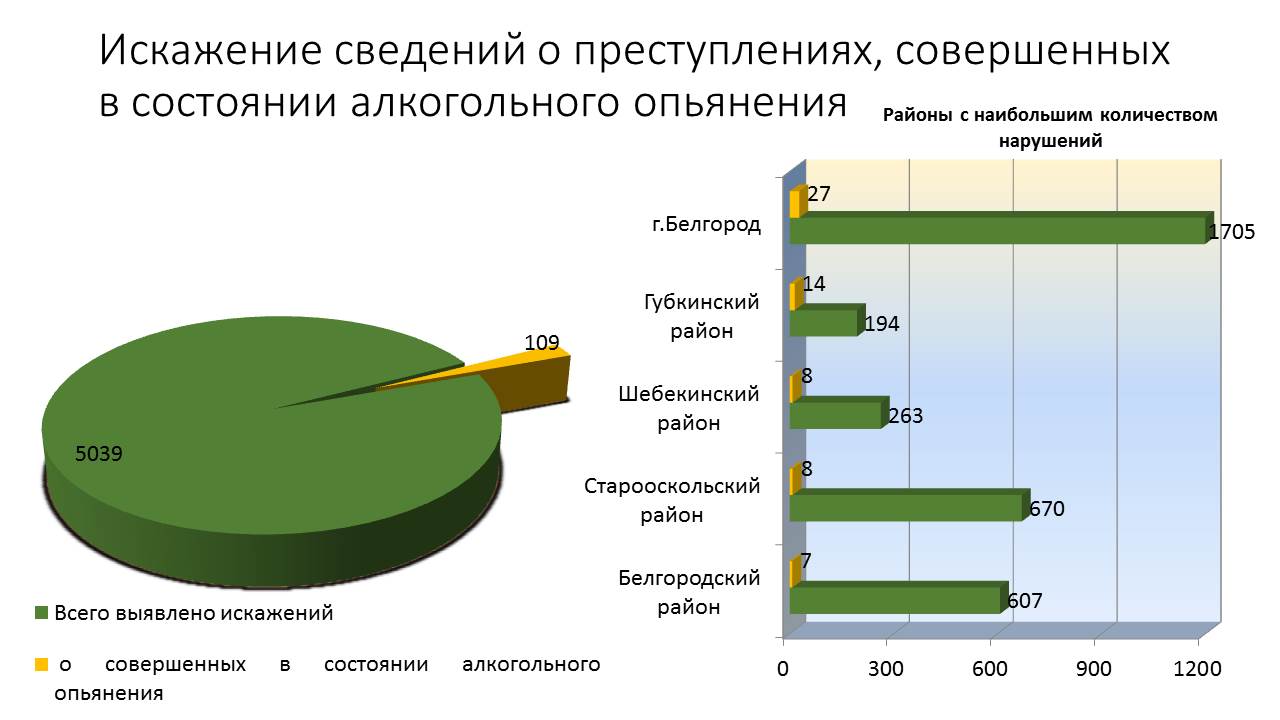 Искажение сведений о преступлениях, совершенных в состоянии алкогольного опьянения

109

5039

Всего выявлено искажений

о совершенных в состоянии алкогольного опьянения

Районы с наибольшим количеством нарушений

г.Белгород
27
1705

Губкинский район
14
194

Шебекинский район
8
263

Старооскольский район
8
670

Белгородский район
7
607

0 300 600 900 1200